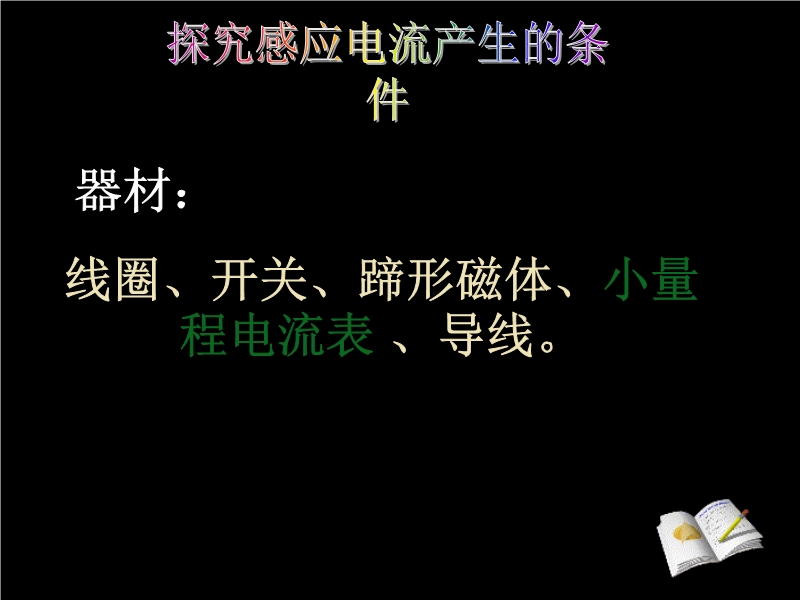 探究感应电流产生的条件

器材：

线圈、开关、蹄形磁体、小量程电流表 、导线。